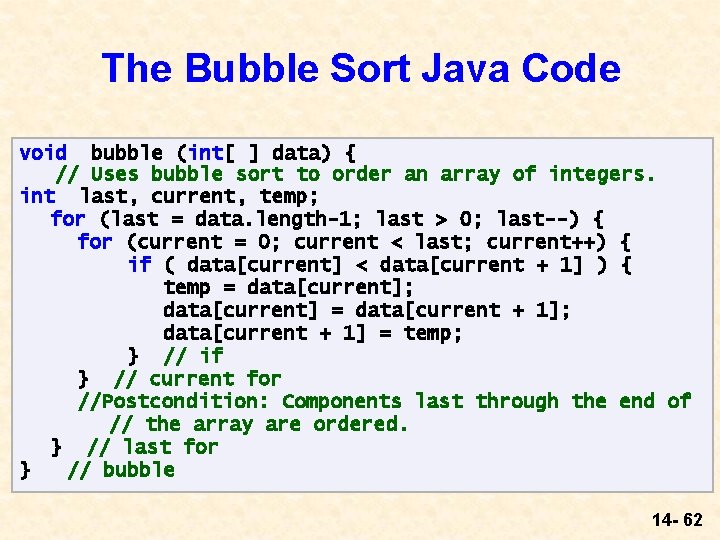 The Bubble Sort Java Code

void bubble (int[ ] data) {
// Uses bubble sort to order an array of integers.
int last, current, temp;
for (last = data.length-1; last > 0; last--) {
for (current = 0; current < last; current++) {
if ( data[current] < data[current + 1] ) {
temp = data[current];
data[current] = data[current + 1];
data[current + 1] = temp;
} // if
} // current for
//Postcondition: Components last through the end of
// the array are ordered.
} // last for
} // bubble

14- 62